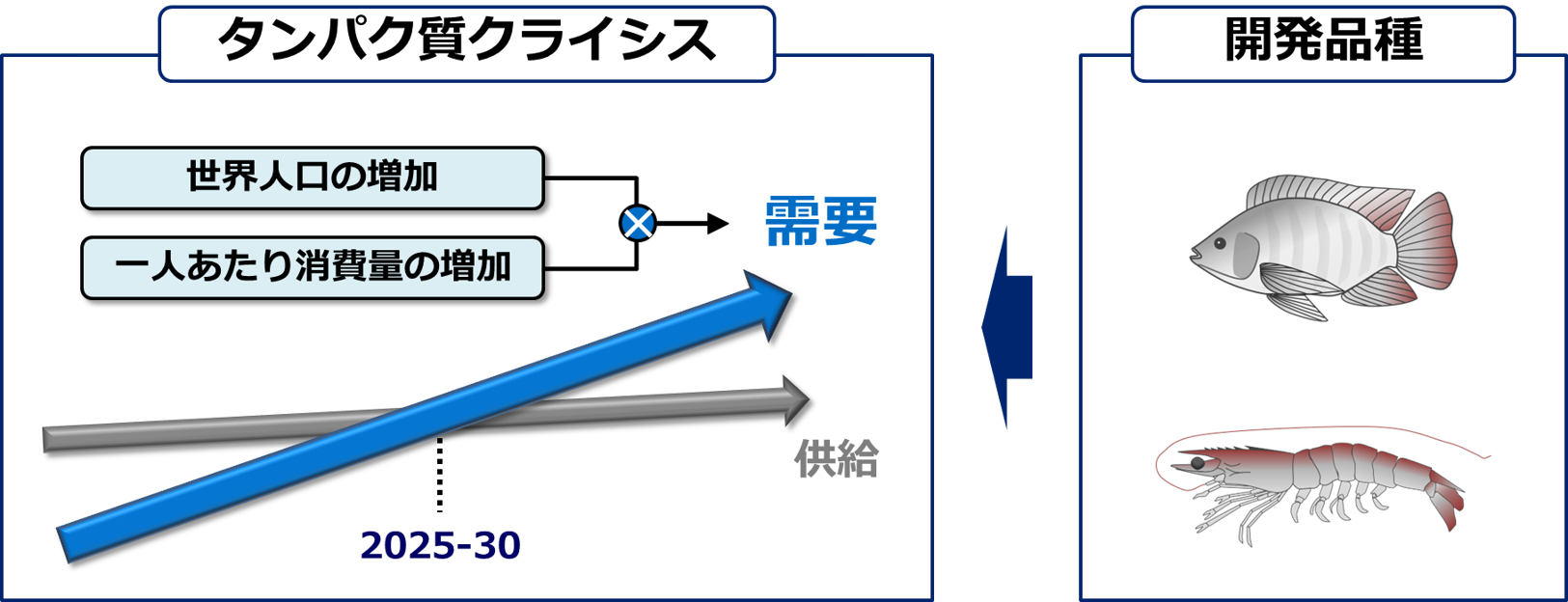 タンパク質クライシス

世界人口の増加

一人あたり消費量の増加

需要

供給

2025-30

開発品種